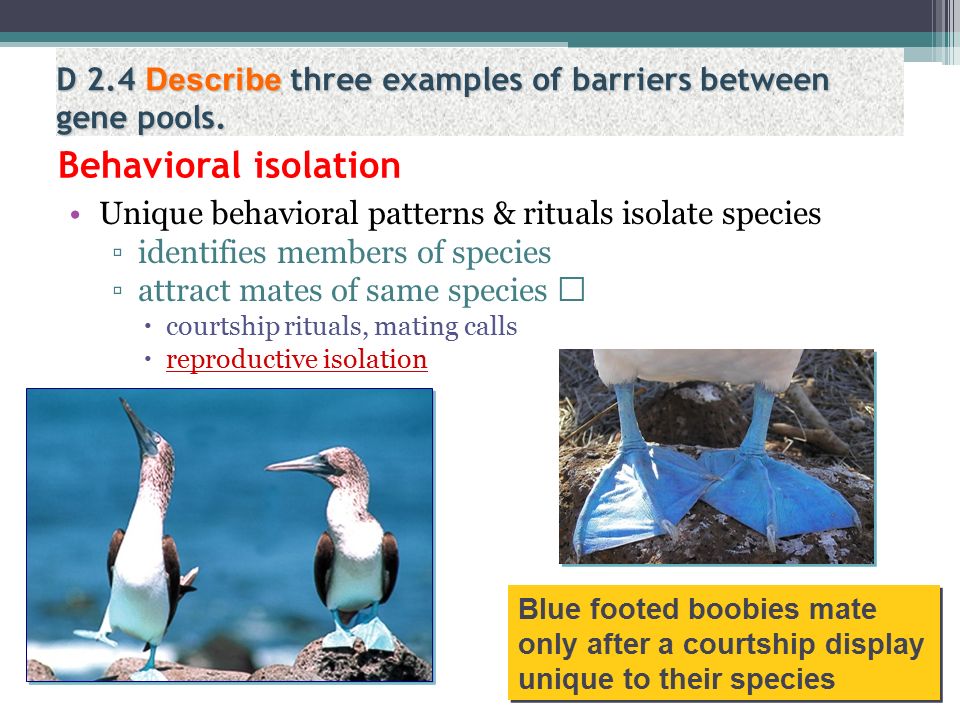 D 2.4 Describe three examples of barriers between gene pools.

Behavioral isolation

• Unique behavioral patterns & rituals isolate species
▫ identifies members of species
▫ attract mates of same species □
• courtship rituals, mating calls
• reproductive isolation

Blue footed boobies mate only after a courtship display unique to their species